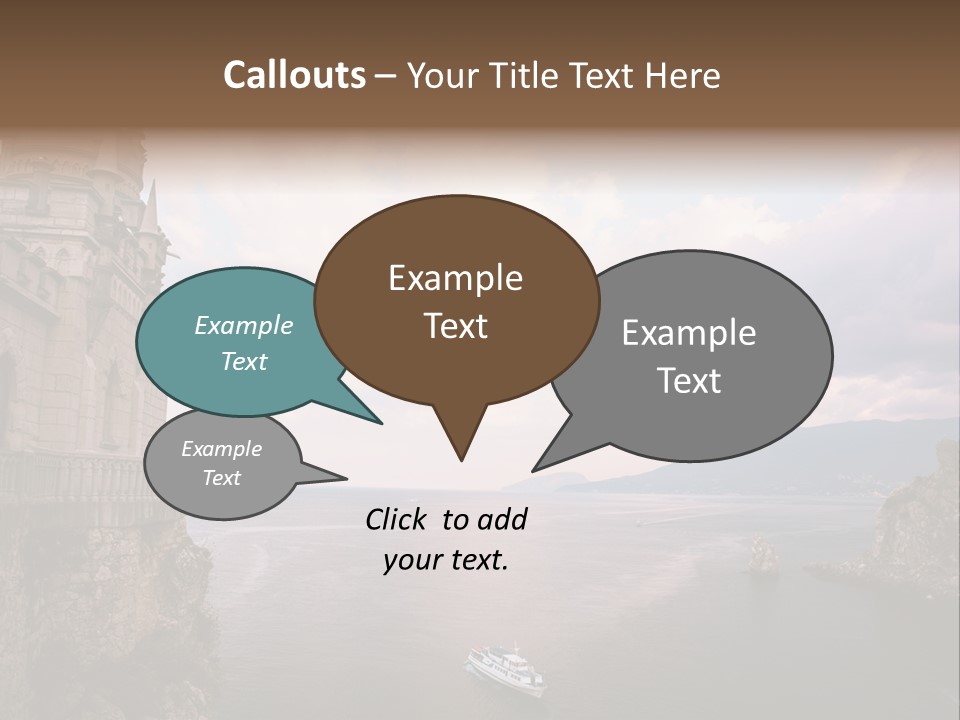 Callouts – Your Title Text Here

Example Text

Example Text

Example Text

Example Text

Click to add your text.